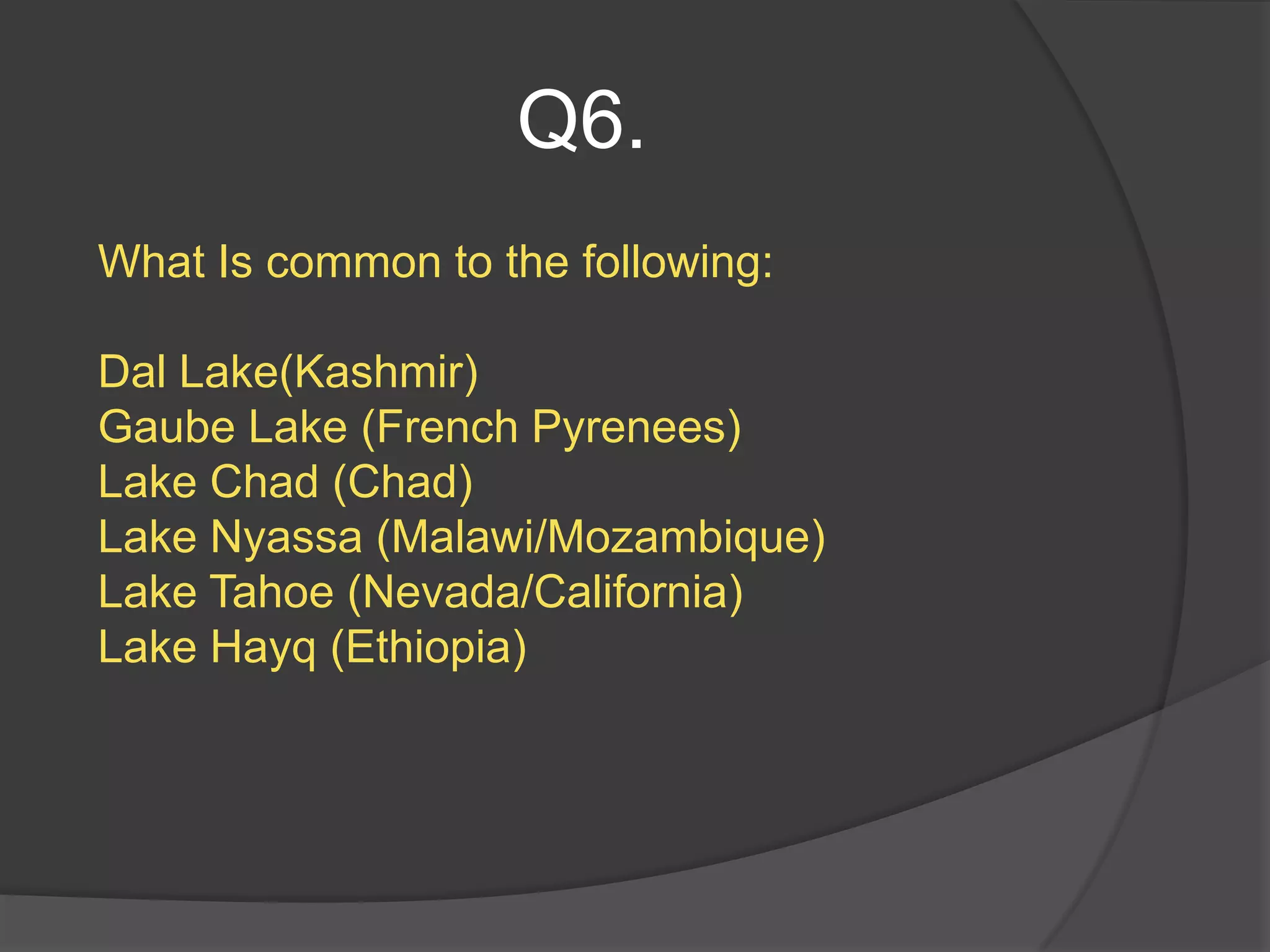 Q6.

What Is common to the following:

Dal Lake(Kashmir)
Gaube Lake (French Pyrenees)
Lake Chad (Chad)
Lake Nyassa (Malawi/Mozambique)
Lake Tahoe (Nevada/California)
Lake Hayq (Ethiopia)